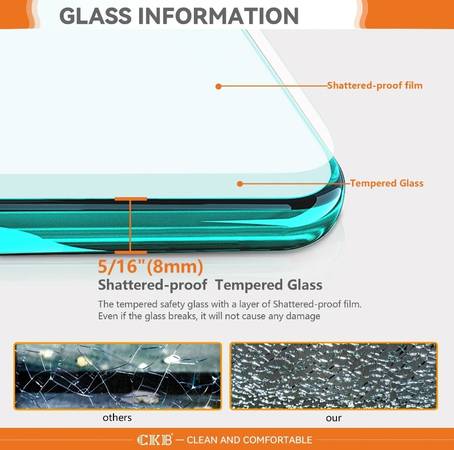 GLASS INFORMATION

Shattered-proof film

Tempered Glass

5/16"(8mm)

Shattered-proof Tempered Glass

The tempered safety glass with a layer of Shattered-proof film. Even if the glass breaks, it will not cause any damage

others

our

CKB — CLEAN AND COMFORTABLE